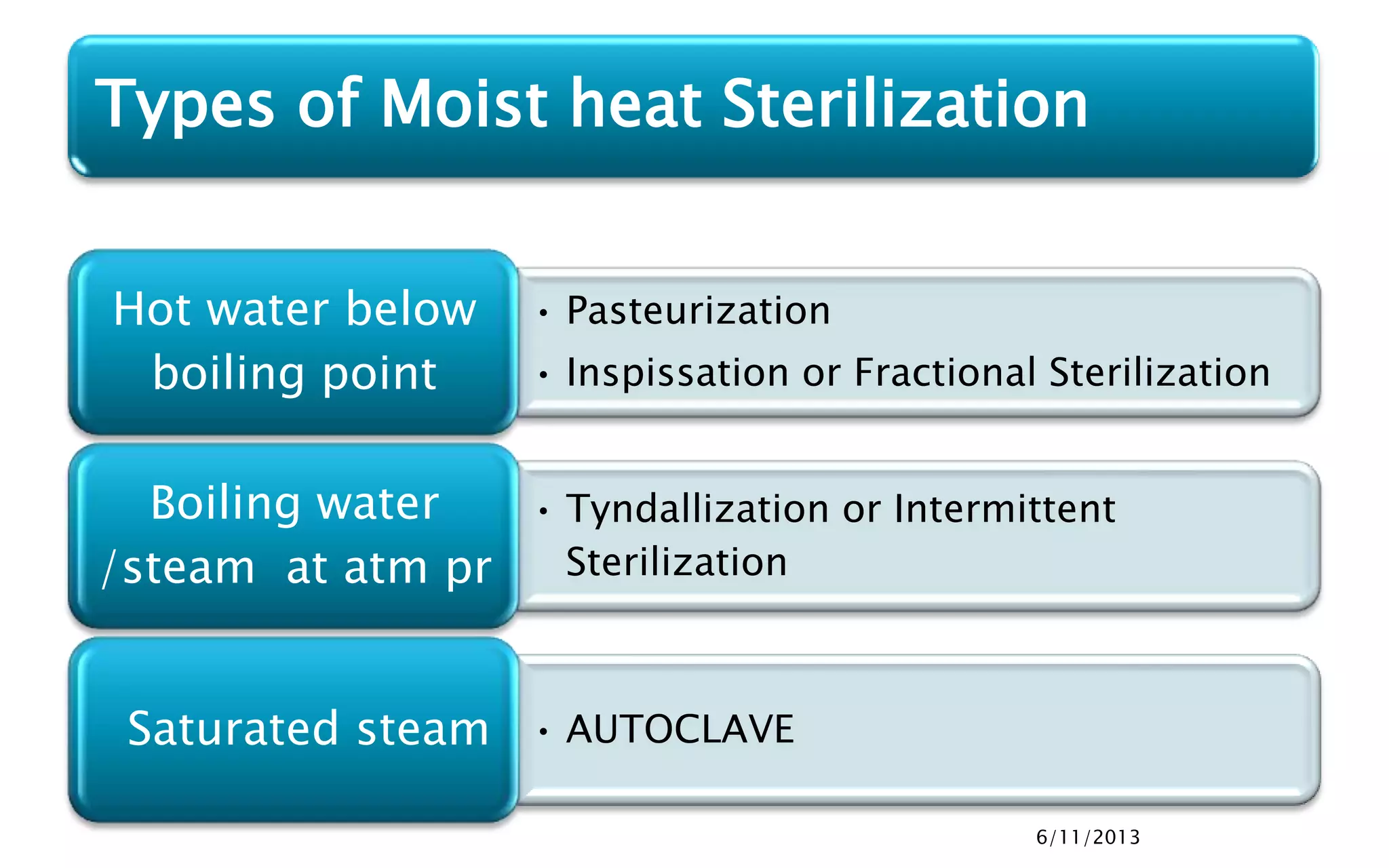 Types of Moist heat Sterilization

Hot water below boiling point

• Pasteurization
• Inspissation or Fractional Sterilization

Boiling water /steam at atm pr

• Tyndallization or Intermittent Sterilization

Saturated steam

• AUTOCLAVE

6/11/2013